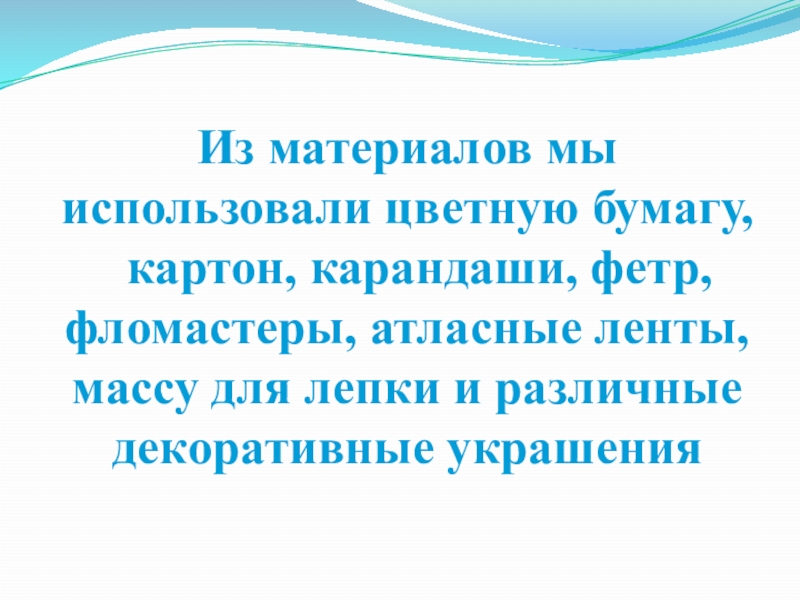 Из материалов мы использовали цветную бумагу, картон, карандаши, фетр, фломастеры, атласные ленты, массу для лепки и различные декоративные украшения